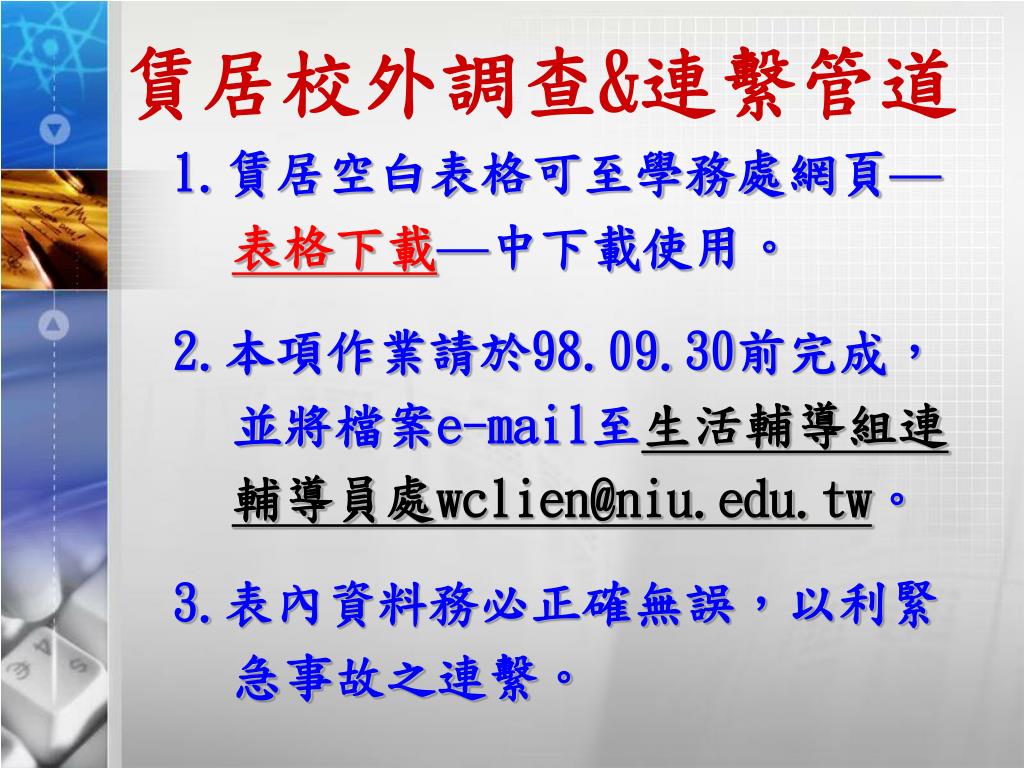 賃居校外調查&連繫管道

1.賃居空白表格可至學務處網頁—表格下載—中下載使用。

2.本項作業請於98.09.30前完成，並將檔案e-mail至生活輔導組連輔導員處wclien@niu.edu.tw。

3.表內資料務必正確無誤，以利緊急事故之連繫。